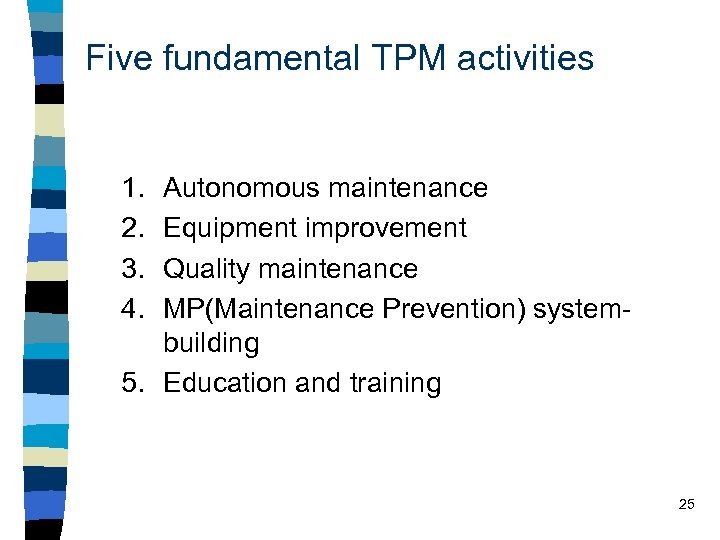 Five fundamental TPM activities

1. Autonomous maintenance
2. Equipment improvement
3. Quality maintenance
4. MP(Maintenance Prevention) system-building
5. Education and training

25